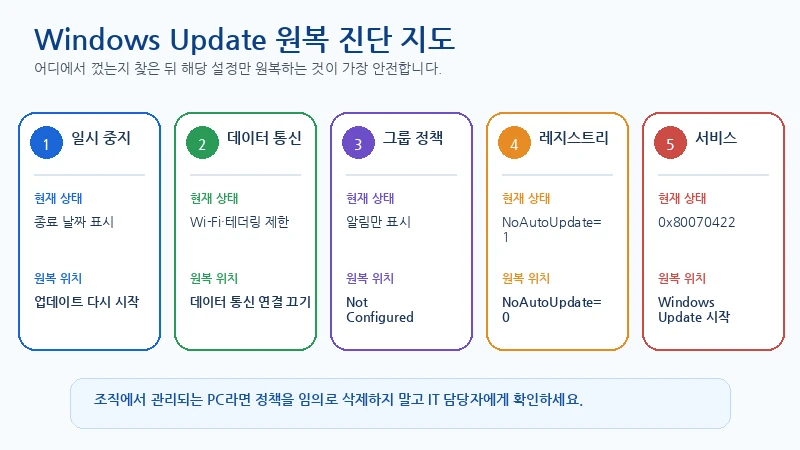 Windows Update 원복 진단 지도

어디에서 껐는지 찾은 뒤 해당 설정만 원복하는 것이 가장 안전합니다.

1 일시 중지

현재 상태

종료 날짜 표시

원복 위치

업데이트 다시 시작

2 데이터 통신

현재 상태

Wi-Fi·테더링 제한

원복 위치

데이터 통신 연결 끄기

3 그룹 정책

현재 상태

알림만 표시

원복 위치

Not Configured

4 레지스트리

현재 상태

NoAutoUpdate=1

원복 위치

NoAutoUpdate=0

5 서비스

현재 상태

0x80070422

원복 위치

Windows Update 시작

조직에서 관리되는 PC라면 정책을 임의로 삭제하지 말고 IT 담당자에게 확인하세요.